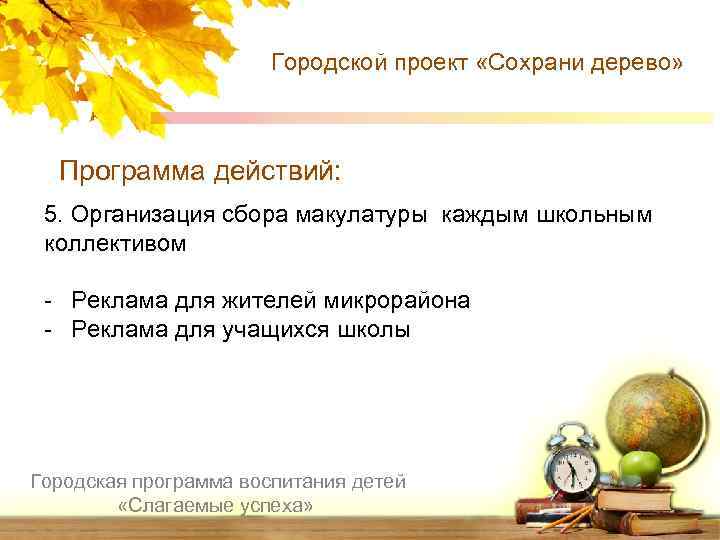 Городской проект «Сохрани дерево»

Программа действий:

5. Организация сбора макулатуры  каждым школьным коллективом

- Реклама для жителей микрорайона
- Реклама для учащихся школы

Городская программа воспитания детей «Слагаемые успеха»